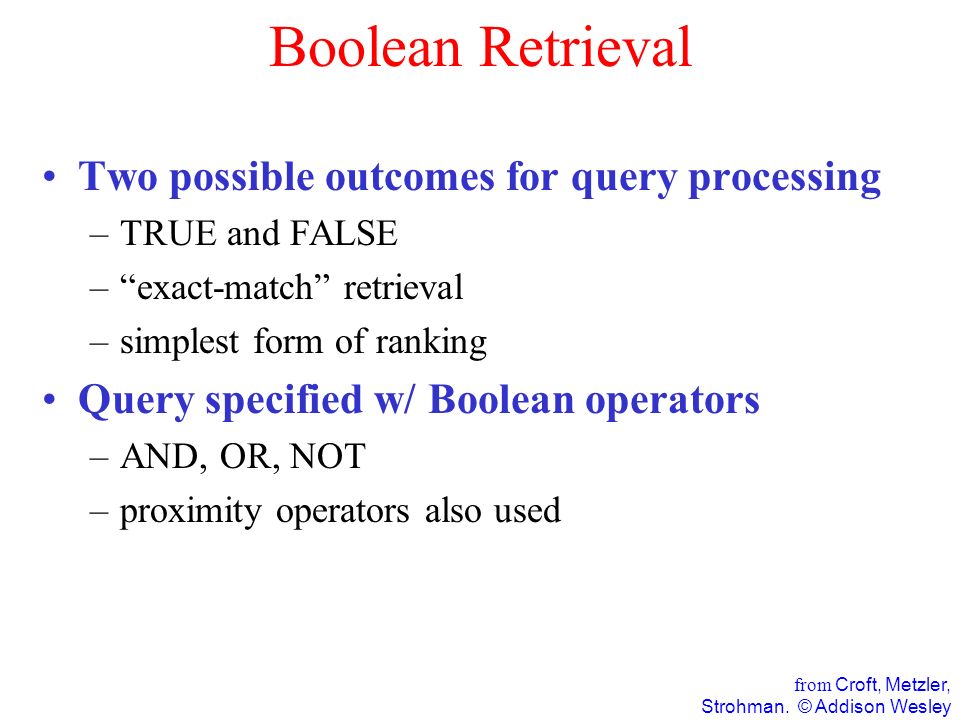 Boolean Retrieval

• Two possible outcomes for query processing
– TRUE and FALSE
– “exact-match” retrieval
– simplest form of ranking

• Query specified w/ Boolean operators
– AND, OR, NOT
– proximity operators also used

from Croft, Metzler, Strohman. © Addison Wesley